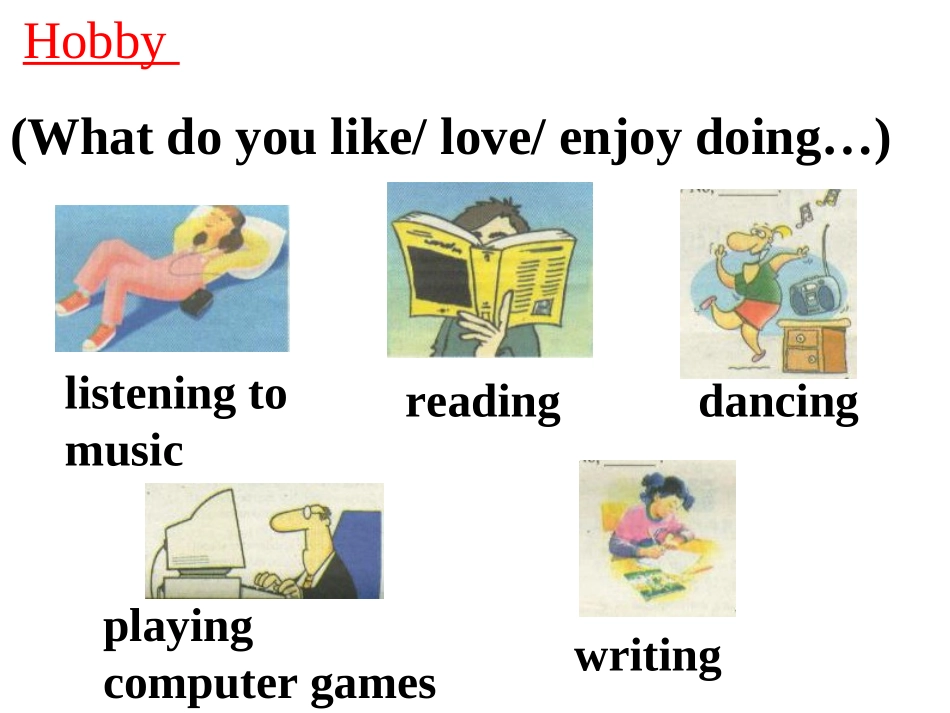 Hobby

(What do you like/ love/ enjoy doing…)

listening to music

reading

dancing

playing computer games

writing